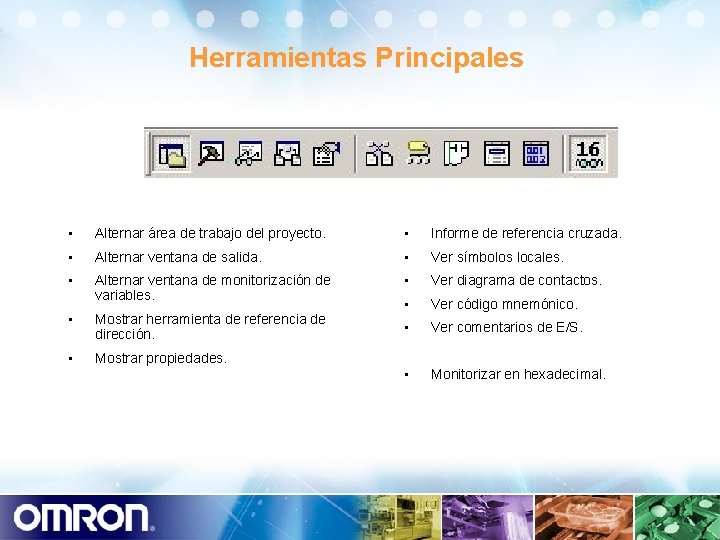 Herramientas Principales

16

- Alternar área de trabajo del proyecto.
- Alternar ventana de salida.
- Alternar ventana de monitorización de variables.
- Mostrar herramienta de referencia de dirección.
- Mostrar propiedades.

- Informe de referencia cruzada.
- Ver símbolos locales.
- Ver diagrama de contactos.
- Ver código mnemónico.
- Ver comentarios de E/S.

- Monitorizar en hexadecimal.

OMRON